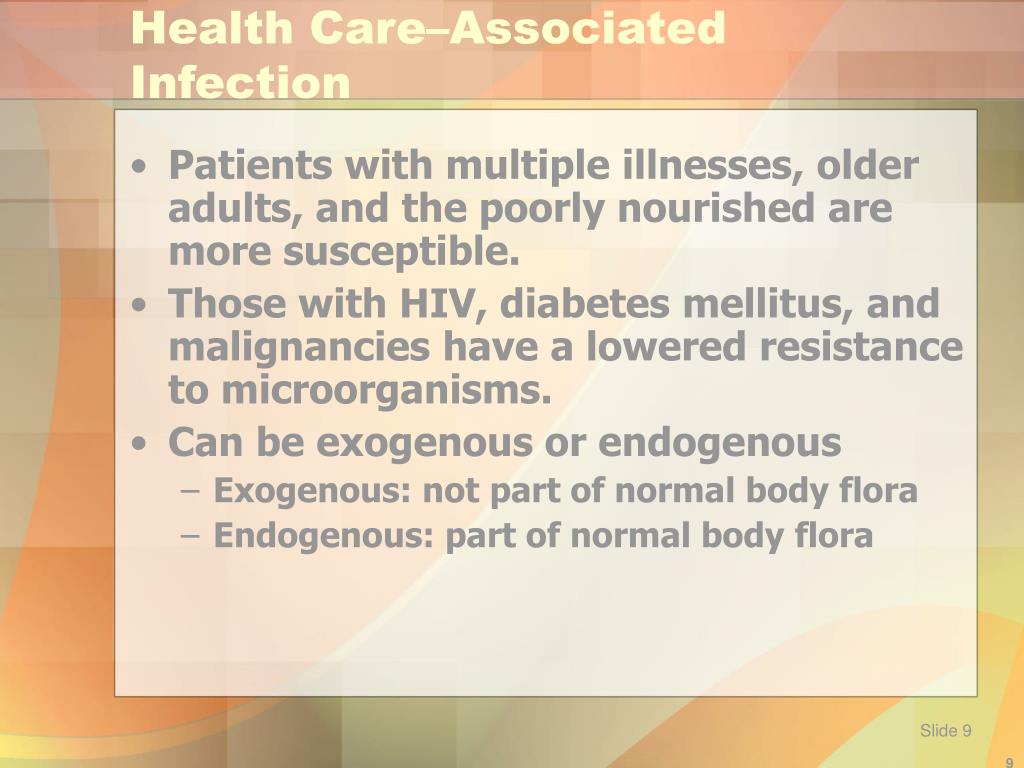 Health Care–Associated Infection

• Patients with multiple illnesses, older adults, and the poorly nourished are more susceptible.
• Those with HIV, diabetes mellitus, and malignancies have a lowered resistance to microorganisms.
• Can be exogenous or endogenous
– Exogenous: not part of normal body flora
– Endogenous: part of normal body flora

Slide 9

9